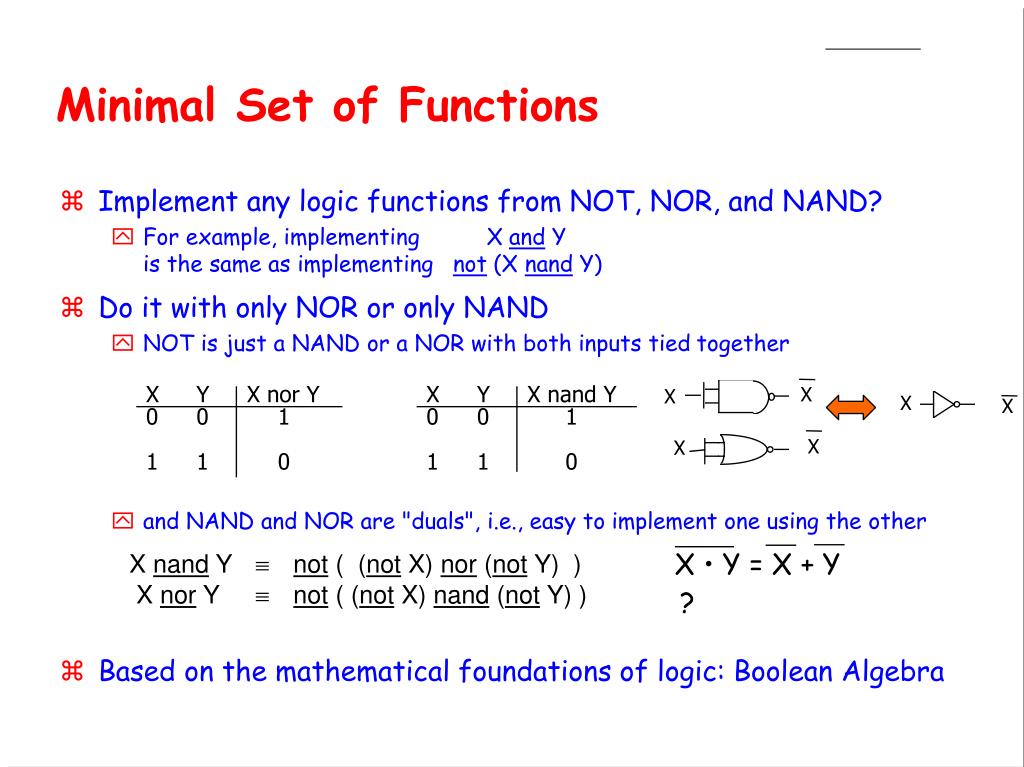 Minimal Set of Functions

⌘ Implement any logic functions from NOT, NOR, and NAND?
For example, implementing X and Y is the same as implementing not (X nand Y)

⌘ Do it with only NOR or only NAND
NOT is just a NAND or a NOR with both inputs tied together

| X | Y | X nor Y |
|---|---|---|
| 0 | 0 | 1 |
| 1 | 1 | 0 |

| X | Y | X nand Y |
|---|---|---|
| 0 | 0 | 1 |
| 1 | 1 | 0 |

X $\overline{X}$
X $\overline{X}$
X $\overline{X}$

and NAND and NOR are "duals", i.e., easy to implement one using the other

X nand Y ≡ not ( (not X) nor (not Y) )
X nor Y ≡ not ( (not X) nand (not Y) )

$\overline{X \cdot Y} = \overline{X} + \overline{Y}$
?

⌘ Based on the mathematical foundations of logic: Boolean Algebra